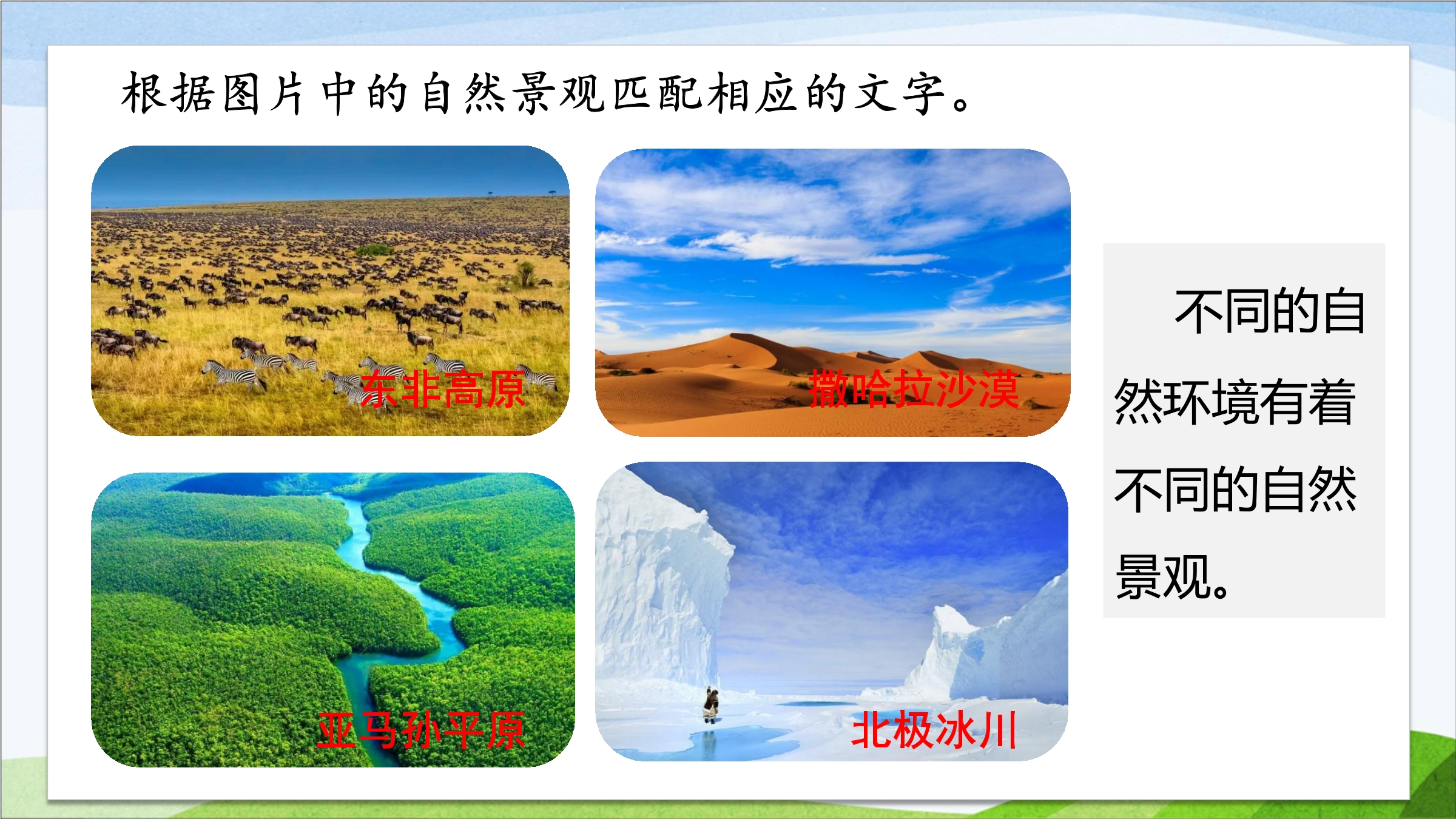 根据图片中的自然景观匹配相应的文字。

东非高原

撒哈拉沙漠

亚马孙平原

北极冰川

不同的自然环境有着不同的自然景观。